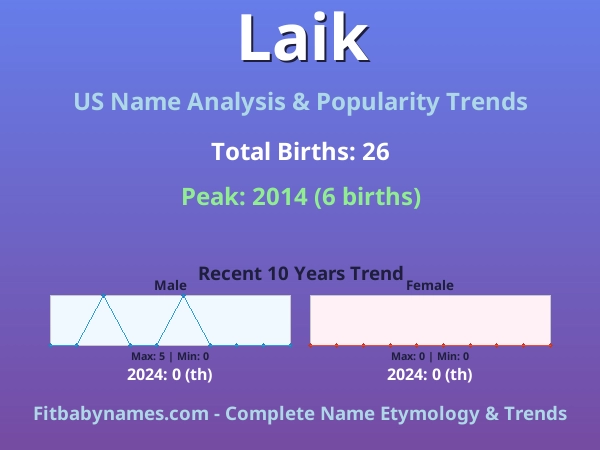 Laik

US Name Analysis & Popularity Trends

Total Births: 26

Peak: 2014 (6 births)

Recent 10 Years Trend

Male

Max: 5 | Min: 0

2024: 0 (th)

Female

Max: 0 | Min: 0

2024: 0 (th)

Fitbabynames.com - Complete Name Etymology & Trends